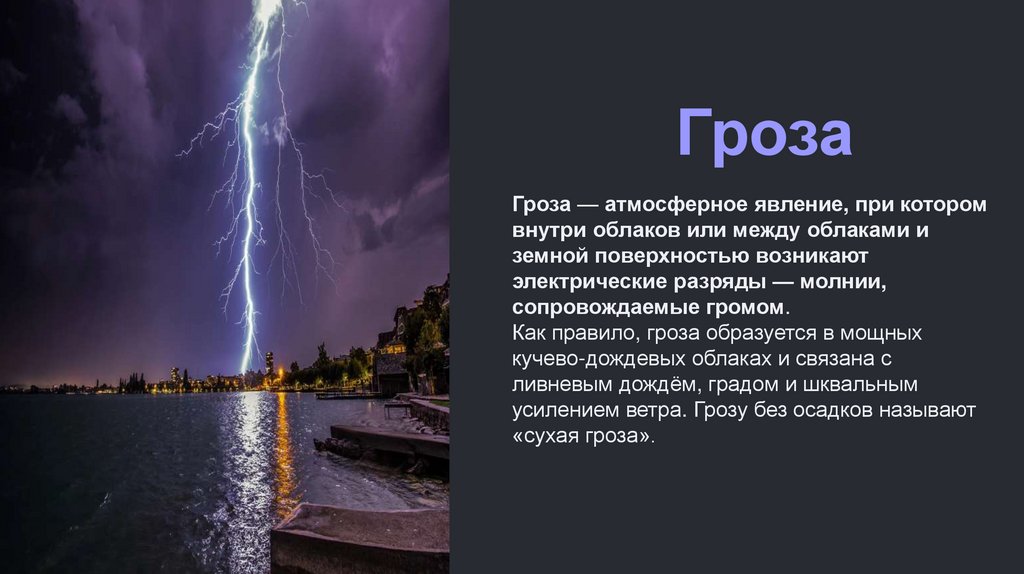 Гроза

Гроза — атмосферное явление, при котором внутри облаков или между облаками и земной поверхностью возникают электрические разряды — молнии, сопровождаемые громом.
Как правило, гроза образуется в мощных кучево-дождевых облаках и связана с ливневым дождём, градом и шквальным усилением ветра. Грозу без осадков называют «сухая гроза».